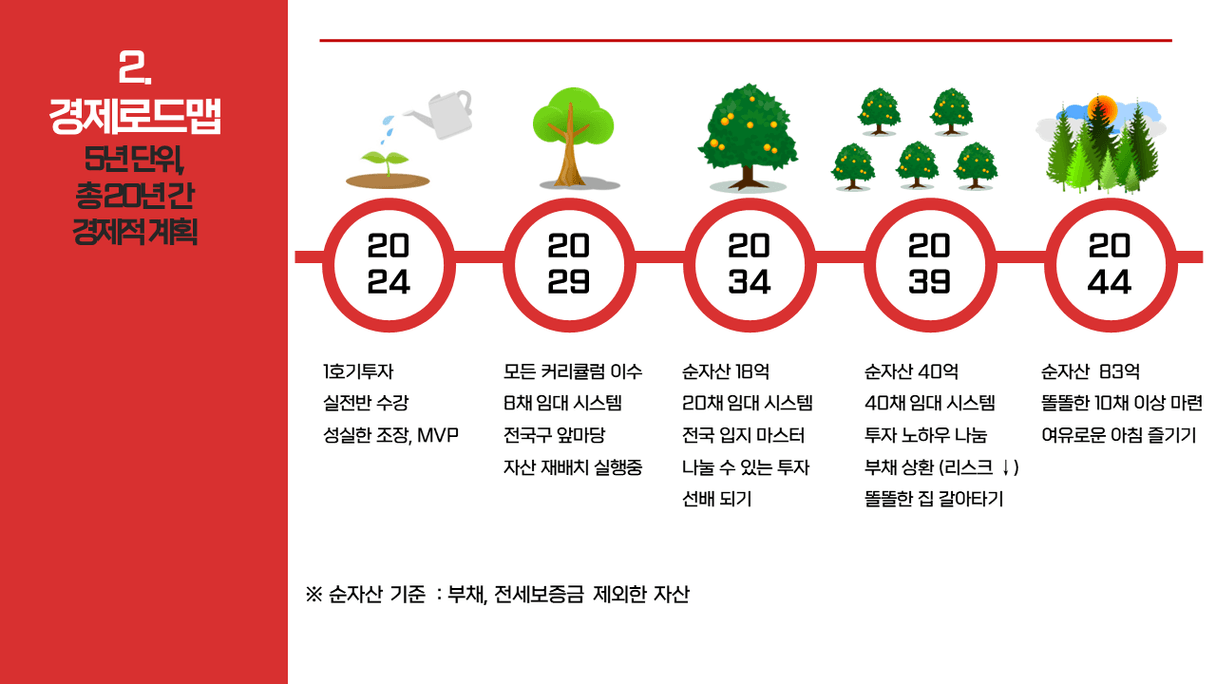 2.
경제로드맵
5년단위,
총20년간
경제적 계획

20
24

20
29

20
34

20
39

20
44

1호기투자
실전반 수강
성실한 조장, MVP

모든 커리큘럼 이수
8채 임대 시스템
전국구 앞마당
자산 재배치 실행중

순자산 18억
20채 임대 시스템
전국 입지 마스터
나눌 수 있는 투자
선배 되기

순자산 40억
40채 임대 시스템
투자 노하우 나눔
부채 상환 (리스크 ↓)
똘똘한 집 갈아타기

순자산 83억
똘똘한 10채 이상 마련
여유로운 아침 즐기기

※ 순자산 기준 : 부채, 전세보증금 제외한 자산